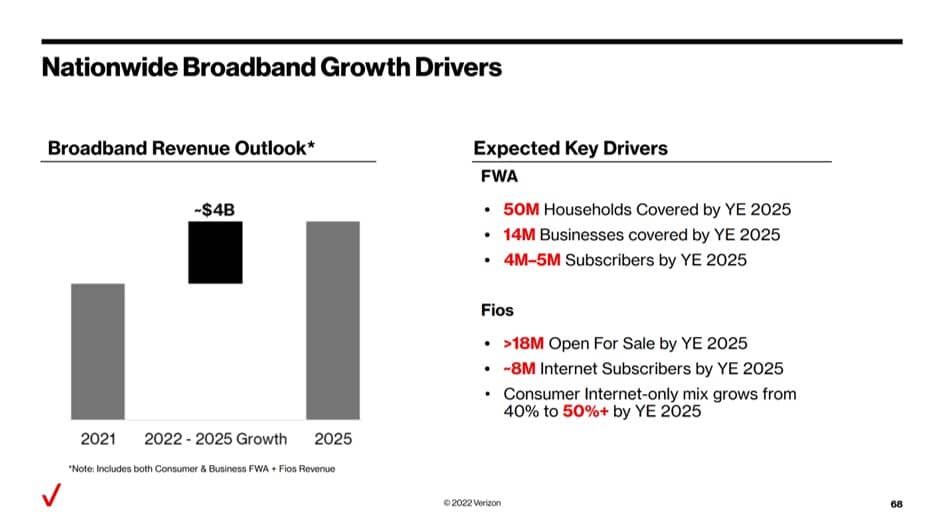 Nationwide Broadband Growth Drivers

Broadband Revenue Outlook*

~$4B

2021
2022 - 2025 Growth
2025

*Note: Includes both Consumer & Business FWA + Fios Revenue

Expected Key Drivers

FWA

• 50M Households Covered by YE 2025
• 14M Businesses covered by YE 2025
• 4M–5M Subscribers by YE 2025

Fios

• >18M Open For Sale by YE 2025
• ~8M Internet Subscribers by YE 2025
• Consumer Internet-only mix grows from 40% to 50%+ by YE 2025

© 2022 Verizon

68